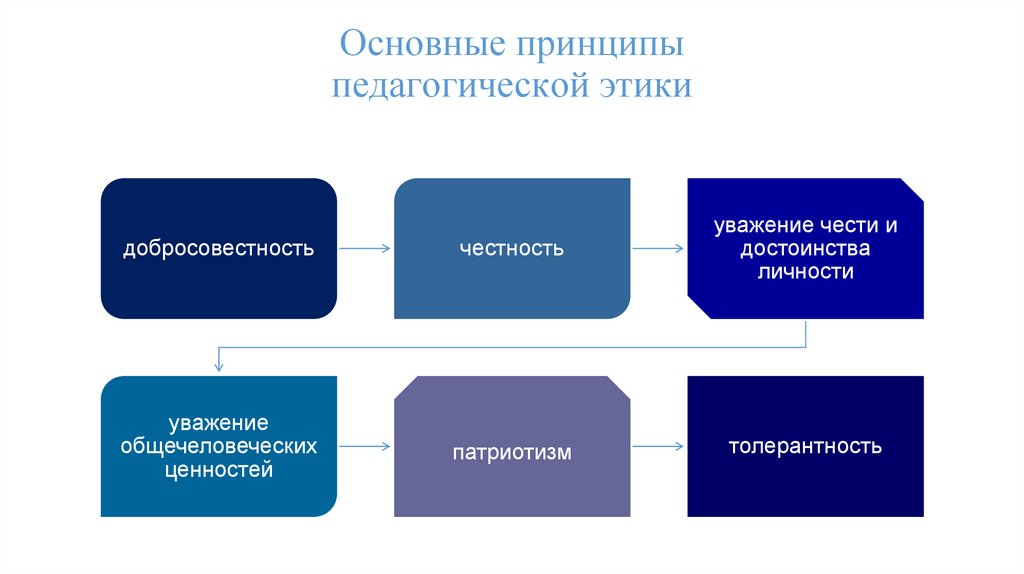 Основные принципы педагогической этики

добросовестность

честность

уважение чести и достоинства личности

уважение общечеловеческих ценностей

патриотизм

толерантность